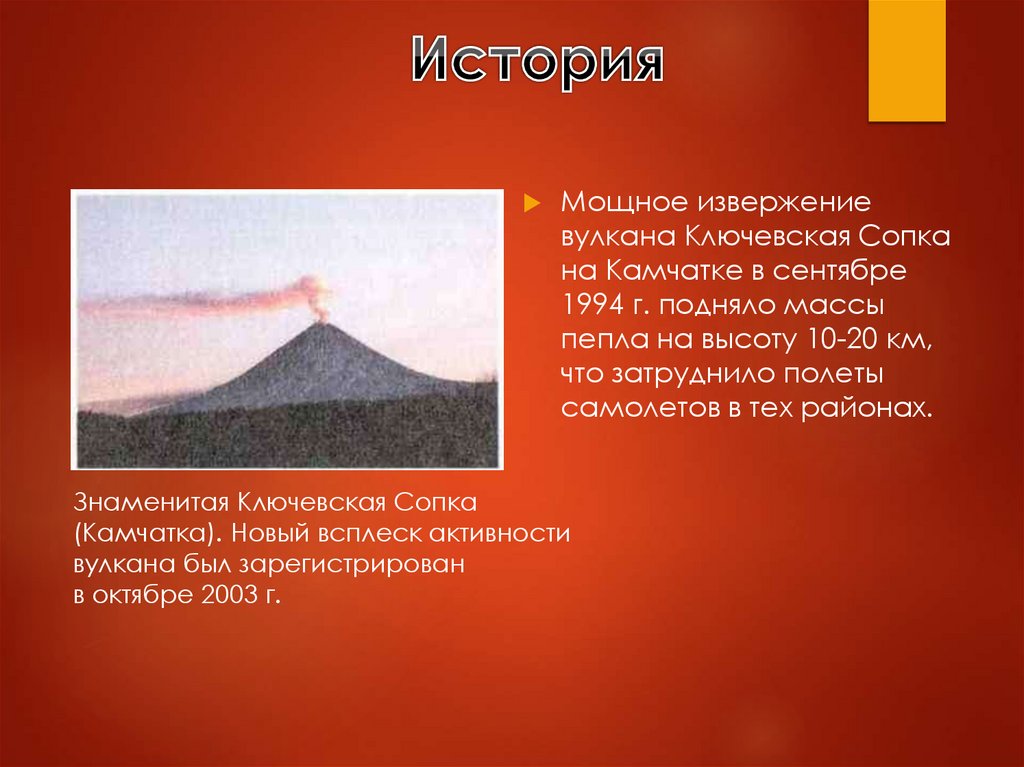 История

Мощное извержение вулкана Ключевская Сопка на Камчатке в сентябре 1994 г. подняло массы пепла на высоту 10-20 км, что затруднило полеты самолетов в тех районах.

Знаменитая Ключевская Сопка (Камчатка). Новый всплеск активности вулкана был зарегистрирован в октябре 2003 г.